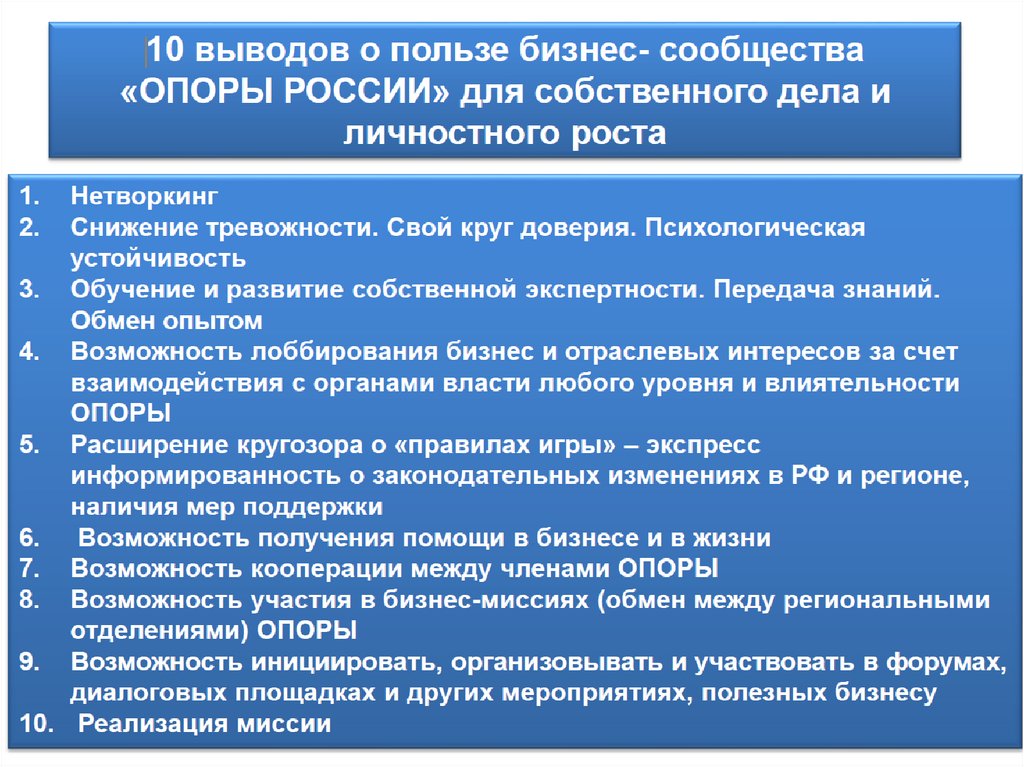 10 выводов о пользе бизнес- сообщества «ОПОРЫ РОССИИ» для собственного дела и личностного роста

1. Нетворкинг
2. Снижение тревожности. Свой круг доверия. Психологическая устойчивость
3. Обучение и развитие собственной экспертности. Передача знаний. Обмен опытом
4. Возможность лоббирования бизнес и отраслевых интересов за счет взаимодействия с органами власти любого уровня и влиятельности ОПОРЫ
5. Расширение кругозора о «правилах игры» – экспресс информированность о законодательных изменениях в РФ и регионе, наличия мер поддержки
6. Возможность получения помощи в бизнесе и в жизни
7. Возможность кооперации между членами ОПОРЫ
8. Возможность участия в бизнес-миссиях (обмен между региональными отделениями) ОПОРЫ
9. Возможность инициировать, организовывать и участвовать в форумах, диалоговых площадках и других мероприятиях, полезных бизнесу
10. Реализация миссии